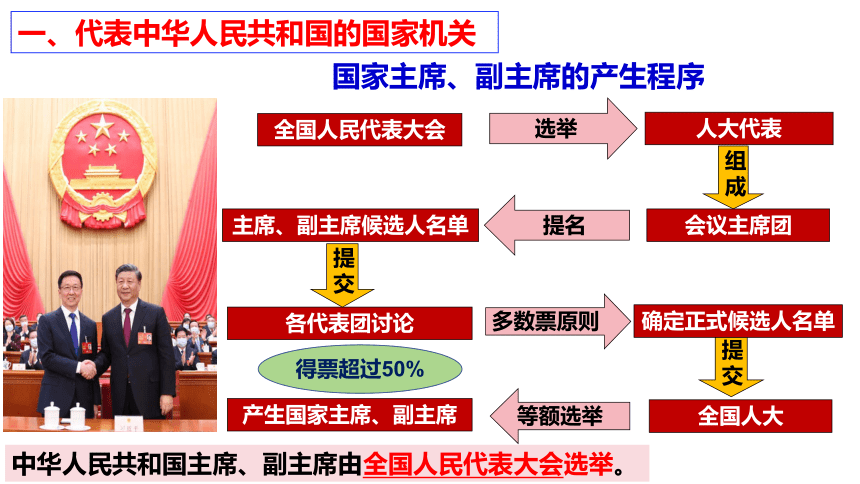 一、代表中华人民共和国的国家机关

国家主席、副主席的产生程序

全国人民代表大会

选举

人大代表

组成

会议主席团

提名

主席、副主席候选人名单

提交

各代表团讨论

多数票原则

确定正式候选人名单

提交

全国人大

等额选举

产生国家主席、副主席

得票超过50%

中华人民共和国主席、副主席由全国人民代表大会选举。